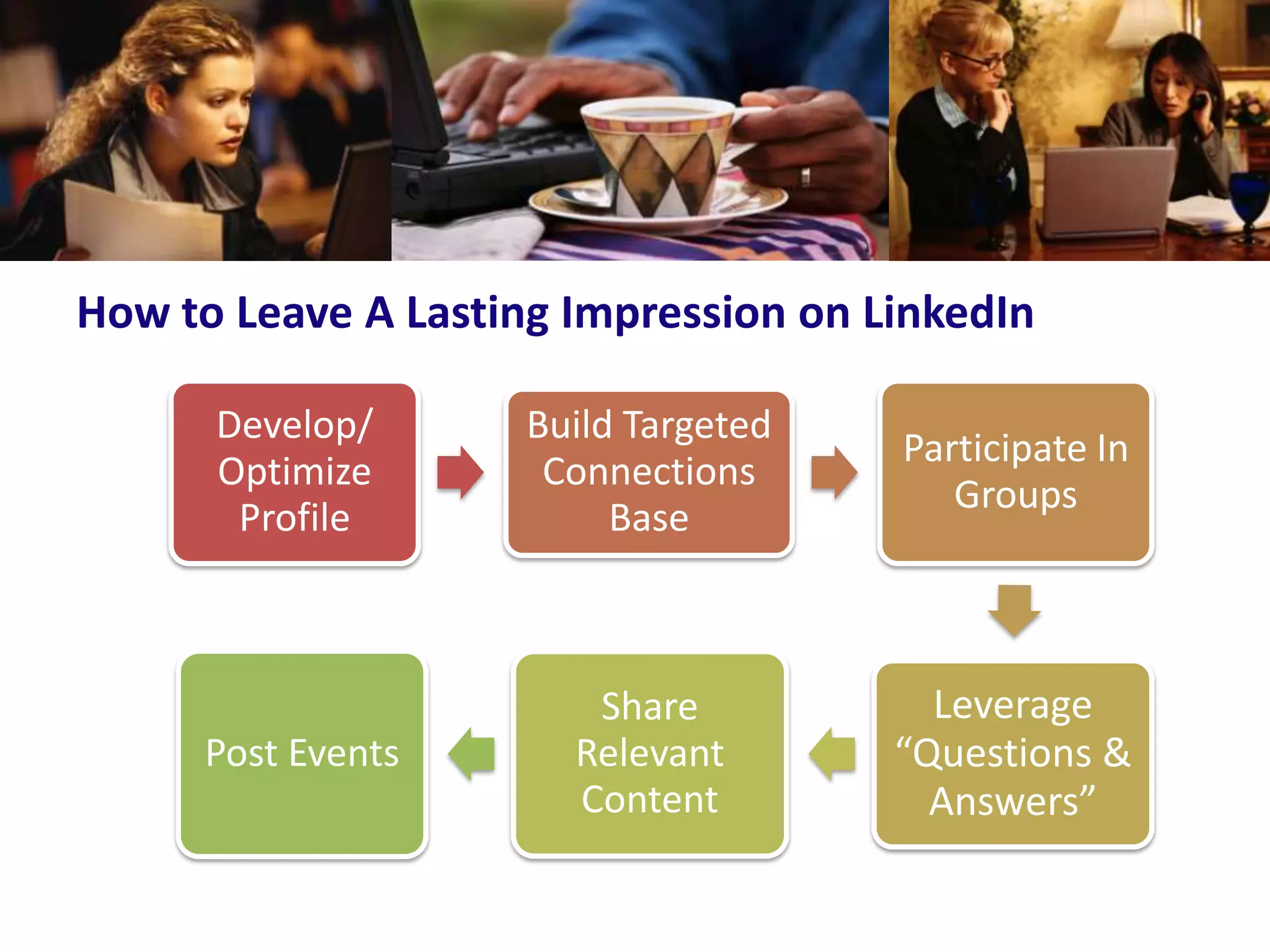 How to Leave A Lasting Impression on LinkedIn

Develop/ Optimize Profile

Build Targeted Connections Base

Participate In Groups

Leverage “Questions & Answers”

Share Relevant Content

Post Events